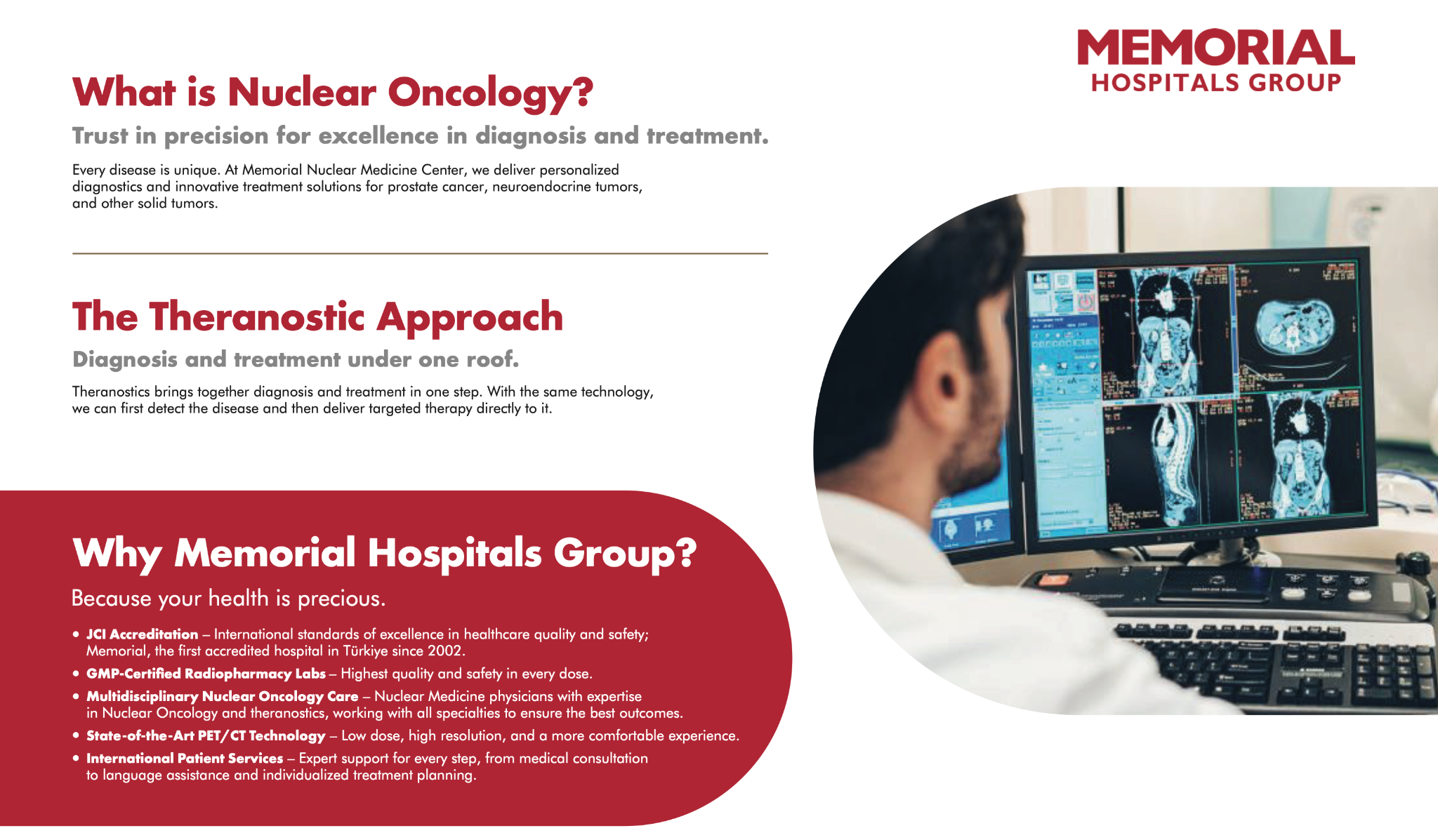 MEMORIAL
HOSPITALS GROUP

What is Nuclear Oncology?

Trust in precision for excellence in diagnosis and treatment.

Every disease is unique. At Memorial Nuclear Medicine Center, we deliver personalized diagnostics and innovative treatment solutions for prostate cancer, neuroendocrine tumors, and other solid tumors.

The Theranostic Approach

Diagnosis and treatment under one roof.

Theranostics brings together diagnosis and treatment in one step. With the same technology, we can first detect the disease and then deliver targeted therapy directly to it.

Why Memorial Hospitals Group?

Because your health is precious.

• JCI Accreditation – International standards of excellence in healthcare quality and safety; Memorial, the first accredited hospital in Türkiye since 2002.
• GMP-Certified Radiopharmacy Labs – Highest quality and safety in every dose.
• Multidisciplinary Nuclear Oncology Care – Nuclear Medicine physicians with expertise in Nuclear Oncology and theranostics, working with all specialties to ensure the best outcomes.
• State-of-the-Art PET/CT Technology – Low dose, high resolution, and a more comfortable experience.
• International Patient Services – Expert support for every step, from medical consultation to language assistance and individualized treatment planning.